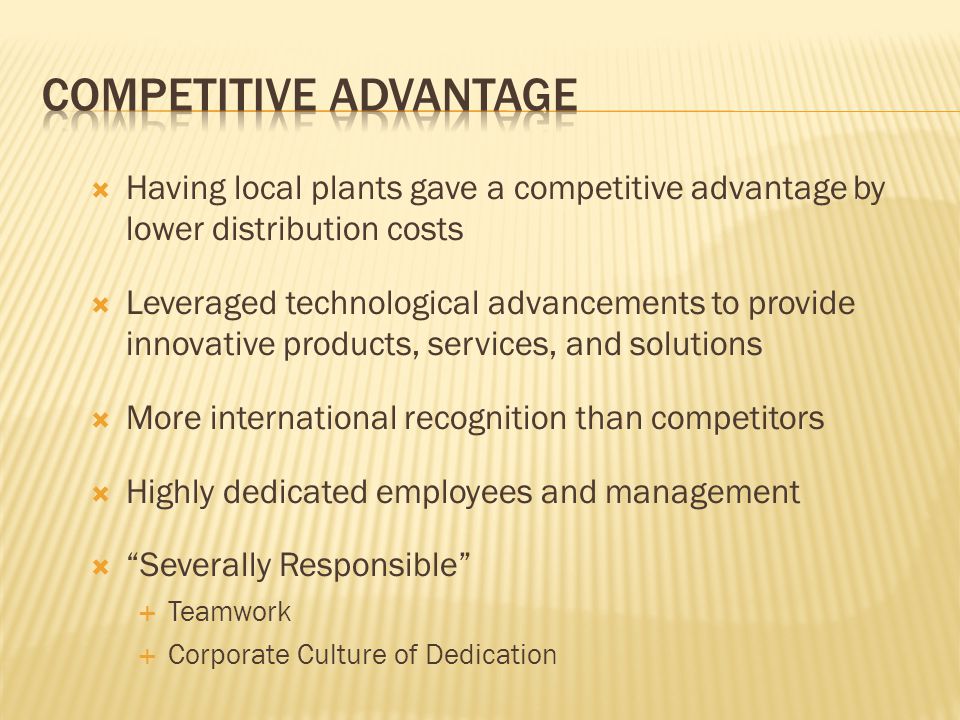 COMPETITIVE ADVANTAGE

Having local plants gave a competitive advantage by lower distribution costs

Leveraged technological advancements to provide innovative products, services, and solutions

More international recognition than competitors

Highly dedicated employees and management

“Severally Responsible”

Teamwork

Corporate Culture of Dedication